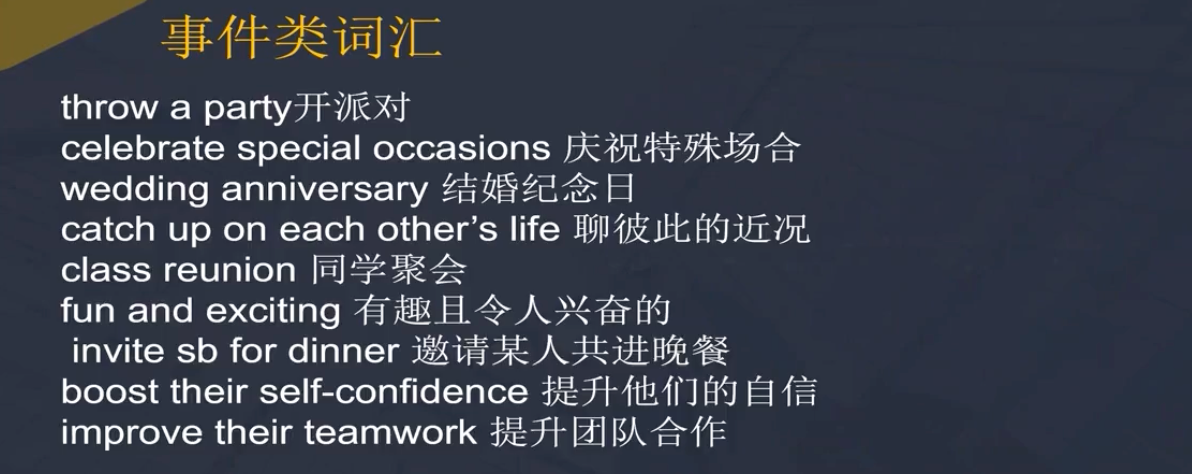 事件类词汇

throw a party开派对
celebrate special occasions 庆祝特殊场合
wedding anniversary 结婚纪念日
catch up on each other's life 聊彼此的近况
class reunion 同学聚会
fun and exciting 有趣且令人兴奋的
invite sb for dinner 邀请某人共进晚餐
boost their self-confidence 提升他们的自信
improve their teamwork 提升团队合作